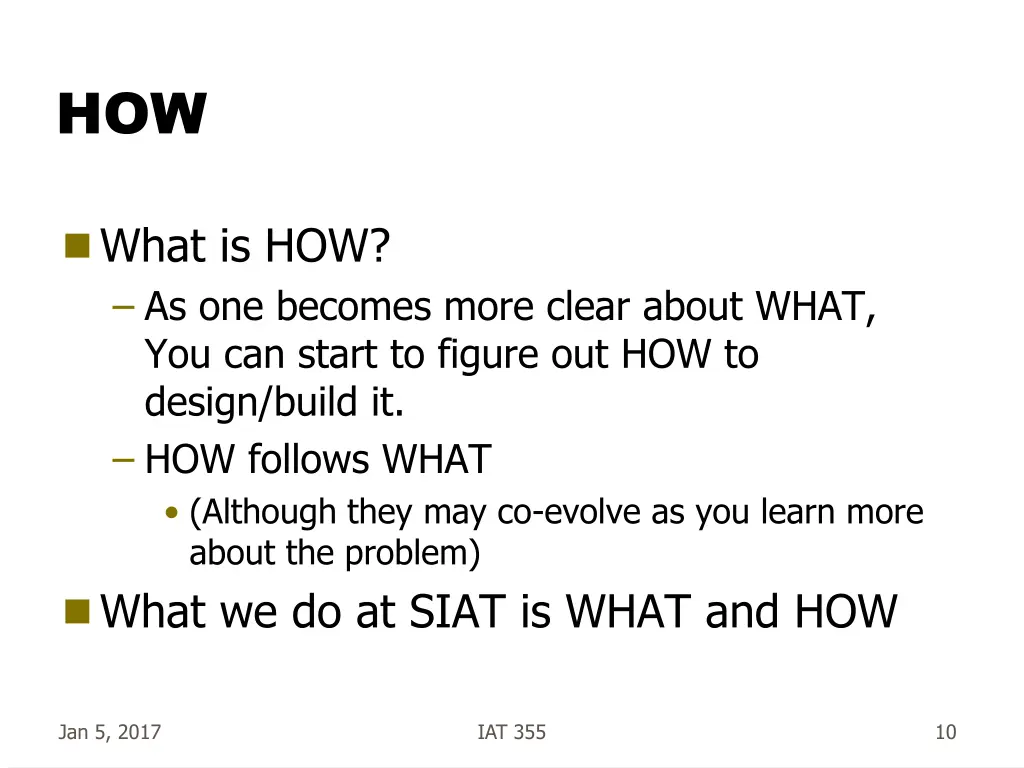 HOW

What is HOW?

– As one becomes more clear about WHAT, You can start to figure out HOW to design/build it.

– HOW follows WHAT

• (Although they may co-evolve as you learn more about the problem)

What we do at SIAT is WHAT and HOW

Jan 5, 2017

IAT 355

10